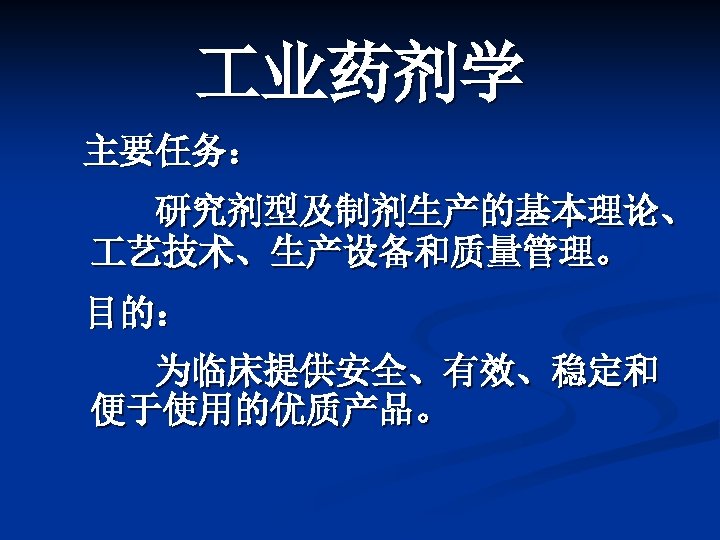 工业药剂学

主要任务：

研究剂型及制剂生产的基本理论、工艺技术、生产设备和质量管理。

目的：

为临床提供安全、有效、稳定和便于使用的优质产品。